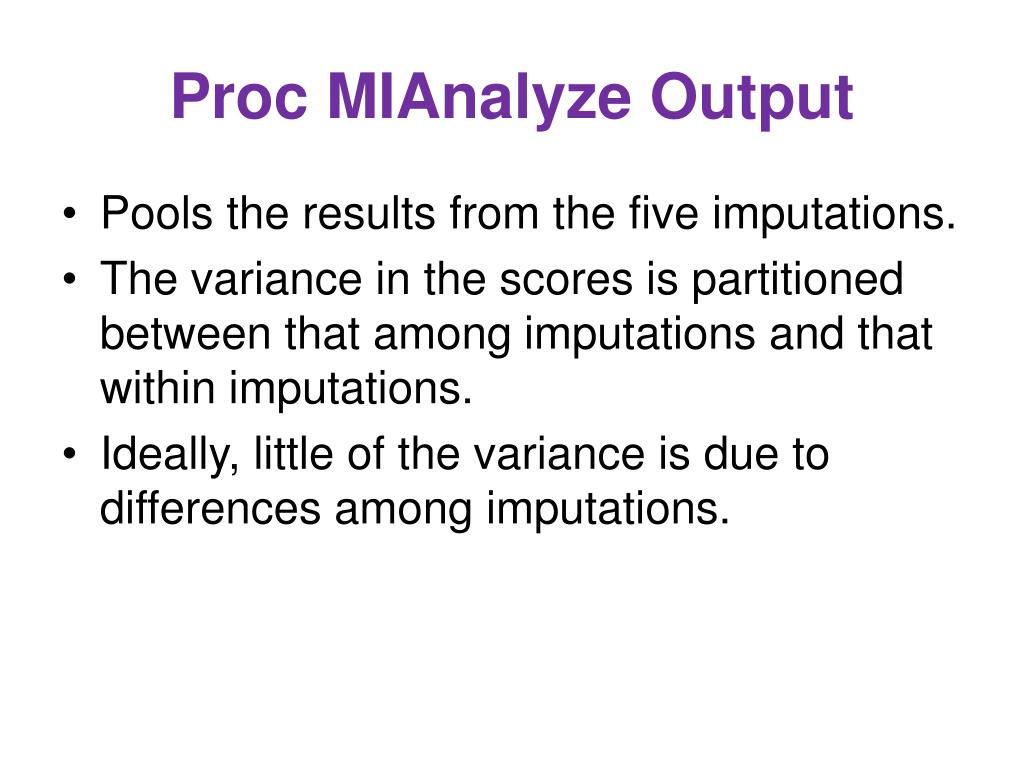 Proc MIAnalyze Output

• Pools the results from the five imputations.
• The variance in the scores is partitioned between that among imputations and that within imputations.
• Ideally, little of the variance is due to differences among imputations.